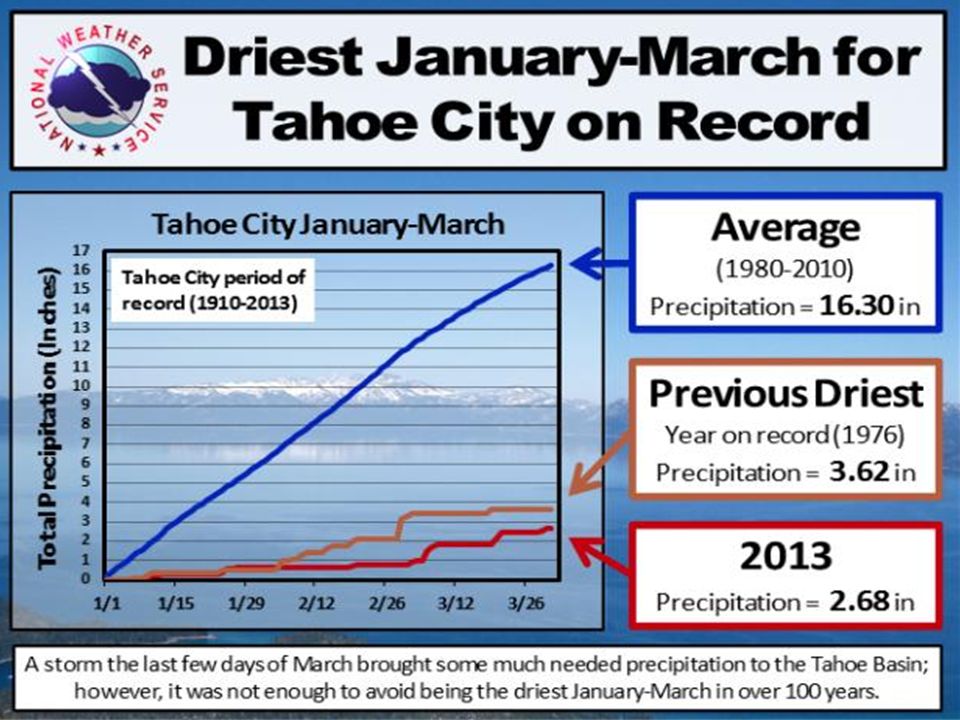 NATIONAL WEATHER SERVICE

Driest January-March for Tahoe City on Record

Tahoe City January-March

Tahoe City period of record (1910-2013)

Total Precipitation (Inches)

17
16
15
14
13
12
11
10
9
8
7
6
5
4
3
2
1
0

1/1 1/15 1/29 2/12 2/26 3/12 3/26

Average
(1980-2010)
Precipitation = 16.30 in

Previous Driest
Year on record (1976)
Precipitation = 3.62 in

2013
Precipitation = 2.68 in

A storm the last few days of March brought some much needed precipitation to the Tahoe Basin; however, it was not enough to avoid being the driest January-March in over 100 years.